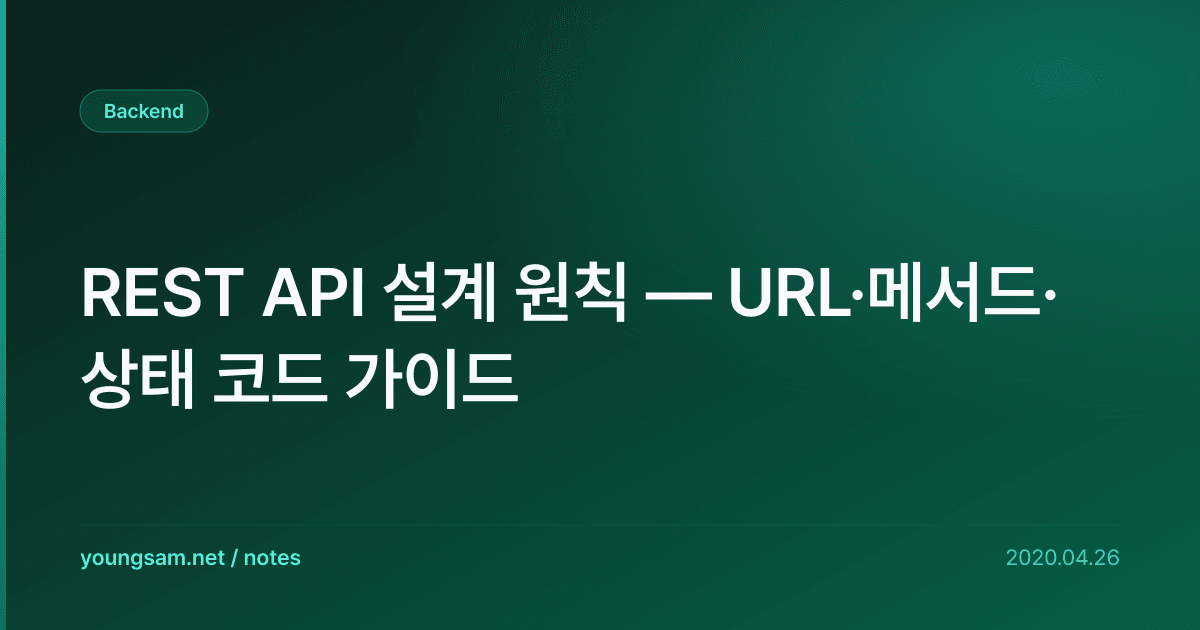 Backend

REST API 설계 원칙 — URL·메서드·상태 코드 가이드

youngsam.net / notes

2020.04.26